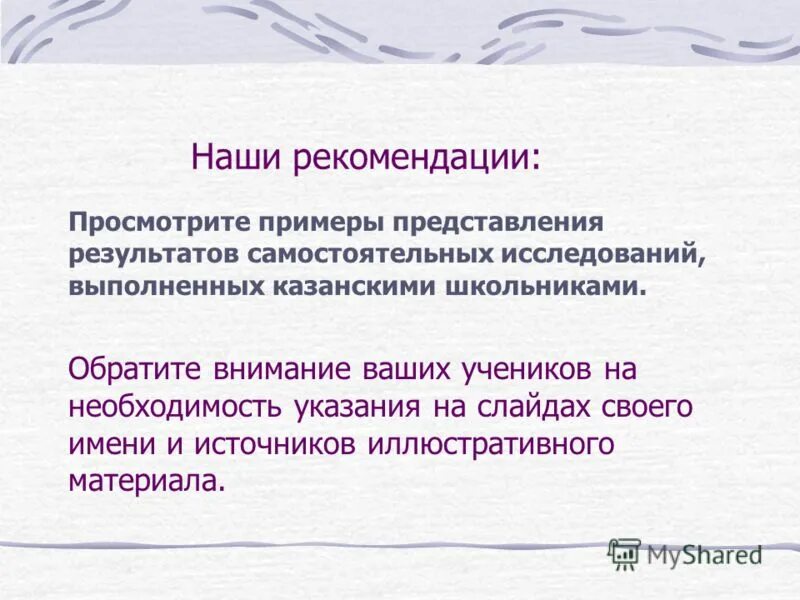 Наши рекомендации:

Просмотрите примеры представления результатов самостоятельных исследований, выполненных казанскими школьниками.

Обратите внимание ваших учеников на необходимость указания на слайдах своего имени и источников иллюстративного материала.

MyShared